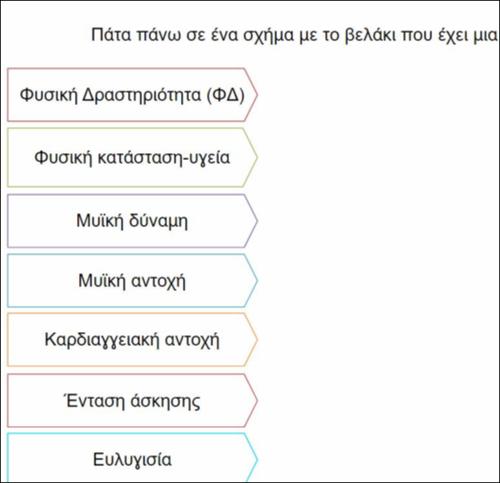 Πάτα πάνω σε ένα σχήμα με το βελάκι που έχει μια

Φυσική Δραστηριότητα (ΦΔ)

Φυσική κατάσταση-υγεία

Μυϊκή δύναμη

Μυϊκή αντοχή

Καρδιαγγειακή αντοχή

Ένταση άσκησης

Ευλυγισία